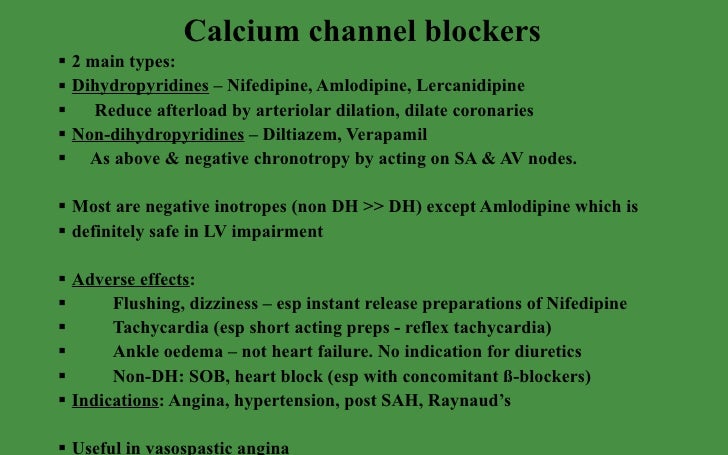 Calcium channel blockers

▪ 2 main types:
▪ Dihydropyridines – Nifedipine, Amlodipine, Lercanidipine
▪ Reduce afterload by arteriolar dilation, dilate coronaries
▪ Non-dihydropyridines – Diltiazem, Verapamil
▪ As above & negative chronotropy by acting on SA & AV nodes.

▪ Most are negative inotropes (non DH >> DH) except Amlodipine which is
▪ definitely safe in LV impairment

▪ Adverse effects:
▪ Flushing, dizziness – esp instant release preparations of Nifedipine
▪ Tachycardia (esp short acting preps - reflex tachycardia)
▪ Ankle oedema – not heart failure. No indication for diuretics
▪ Non-DH: SOB, heart block (esp with concomitant ß-blockers)
▪ Indications: Angina, hypertension, post SAH, Raynaud's

▪ Useful in vasospastic angina